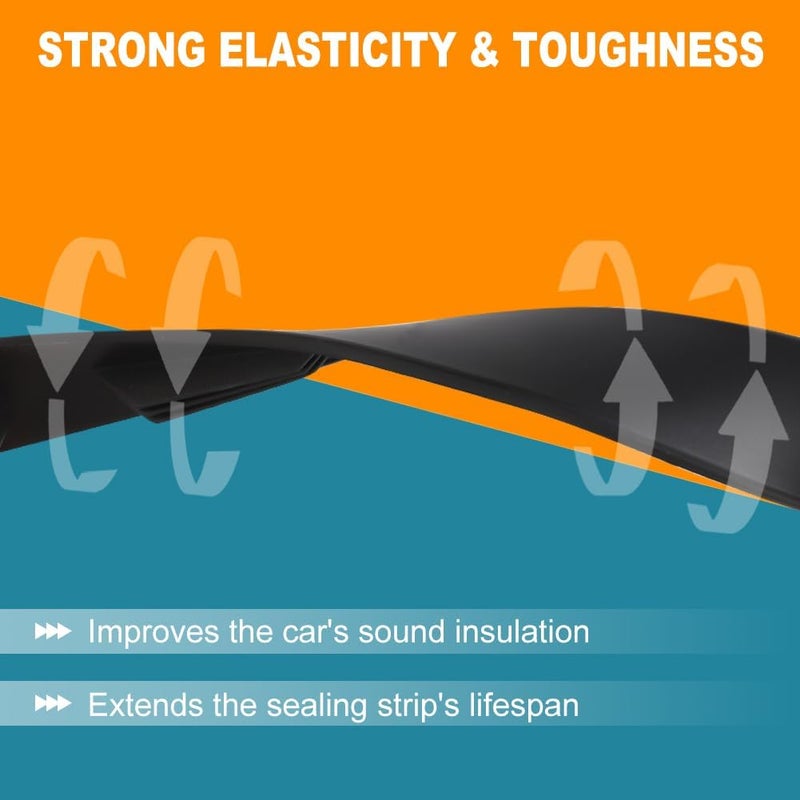 STRONG ELASTICITY & TOUGHNESS

Improves the car's sound insulation

Extends the sealing strip's lifespan